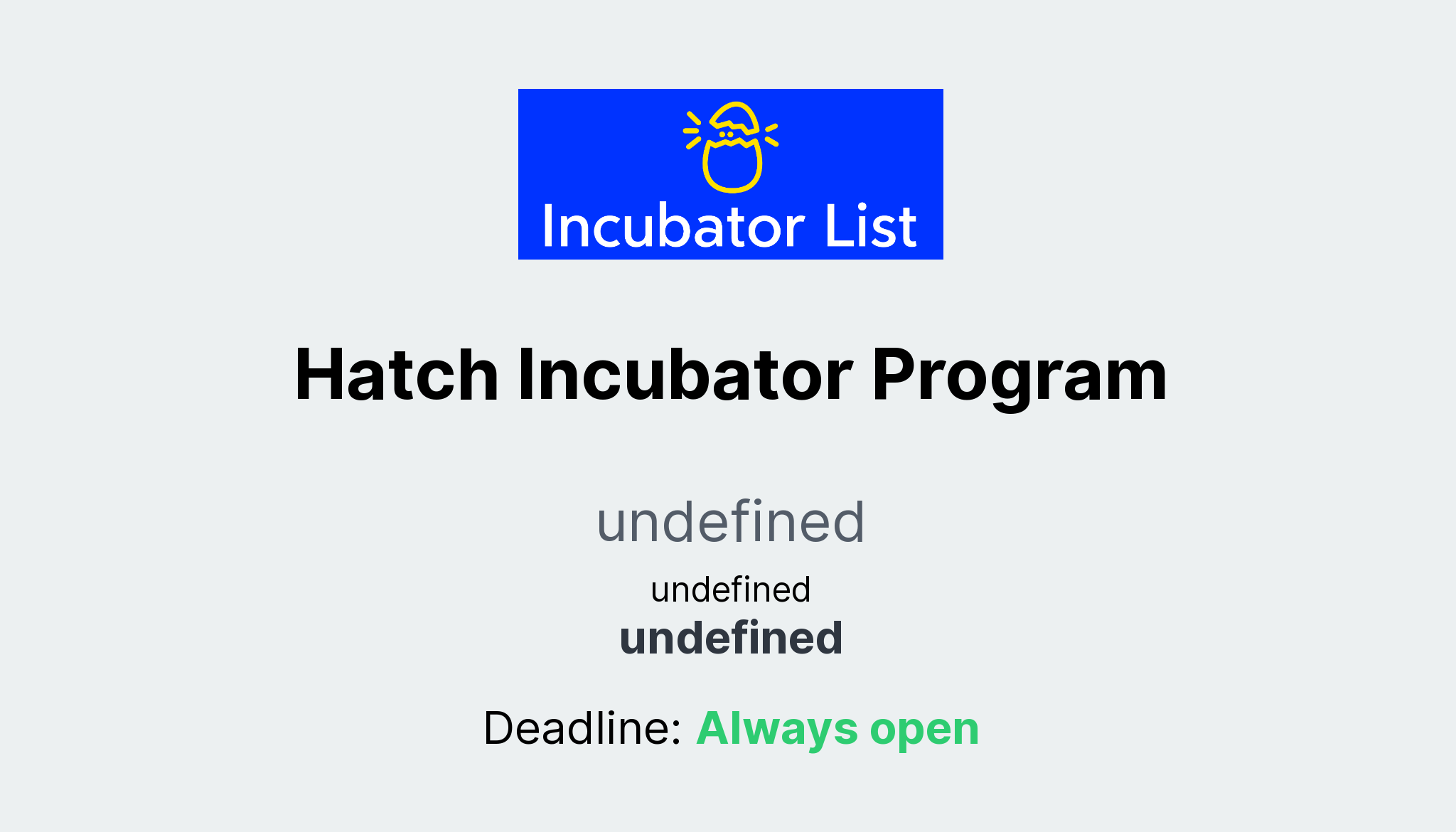 Incubator List

Hatch Incubator Program

undefined

undefined
undefined

Deadline: Always open